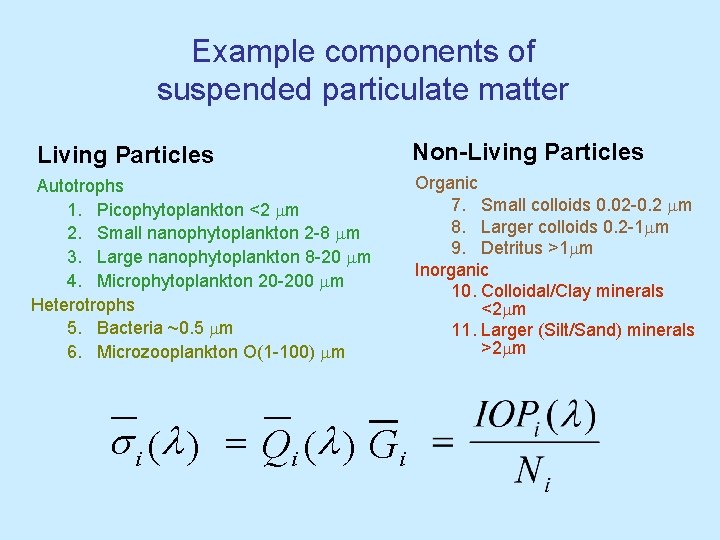 Example components of suspended particulate matter

Living Particles

Autotrophs
1. Picophytoplankton <2 $\mu$m
2. Small nanophytoplankton 2-8 $\mu$m
3. Large nanophytoplankton 8-20 $\mu$m
4. Microphytoplankton 20-200 $\mu$m

Heterotrophs
5. Bacteria ~0.5 $\mu$m
6. Microzooplankton O(1-100) $\mu$m

Non-Living Particles

Organic
7. Small colloids 0.02-0.2 $\mu$m
8. Larger colloids 0.2-1$\mu$m
9. Detritus >1$\mu$m

Inorganic
10. Colloidal/Clay minerals <2$\mu$m
11. Larger (Silt/Sand) minerals >2$\mu$m

$\overline{\sigma}_i(\lambda) = \overline{Q}_i(\lambda)\,\overline{G}_i = \frac{IOP_i(\lambda)}{N_i}$